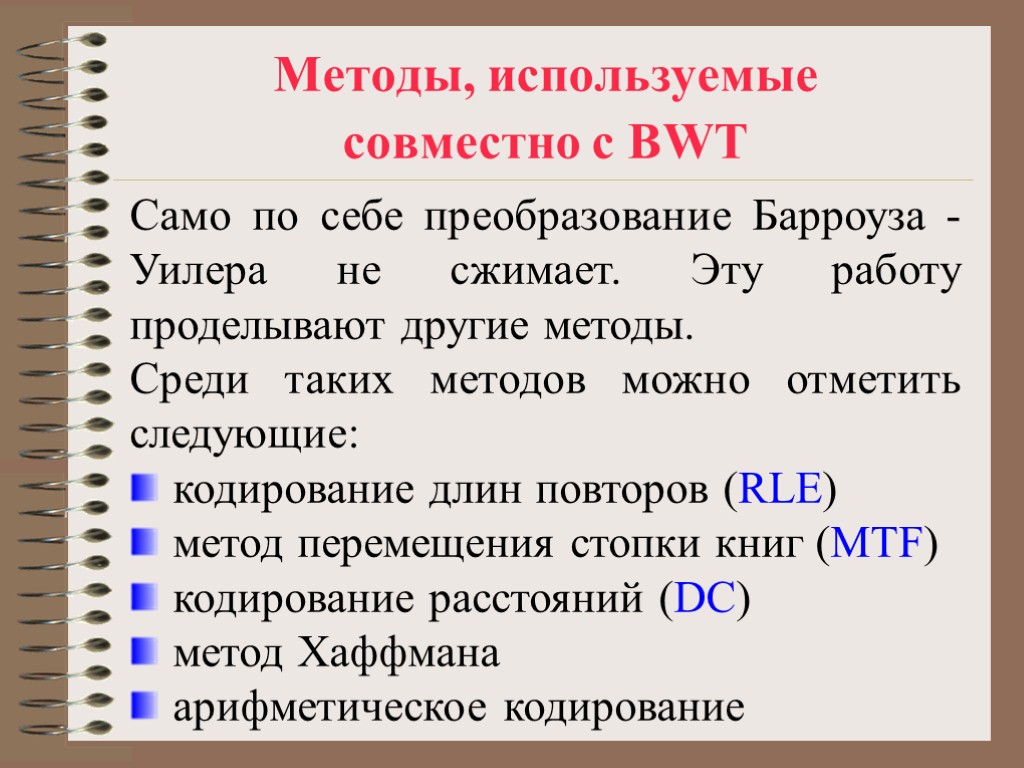 Методы, используемые совместно с BWT

Само по себе преобразование Барроуза - Уилера не сжимает. Эту работу проделывают другие методы.

Среди таких методов можно отметить следующие:

кодирование длин повторов (RLE)

метод перемещения стопки книг (MTF)

кодирование расстояний (DC)

метод Хаффмана

арифметическое кодирование